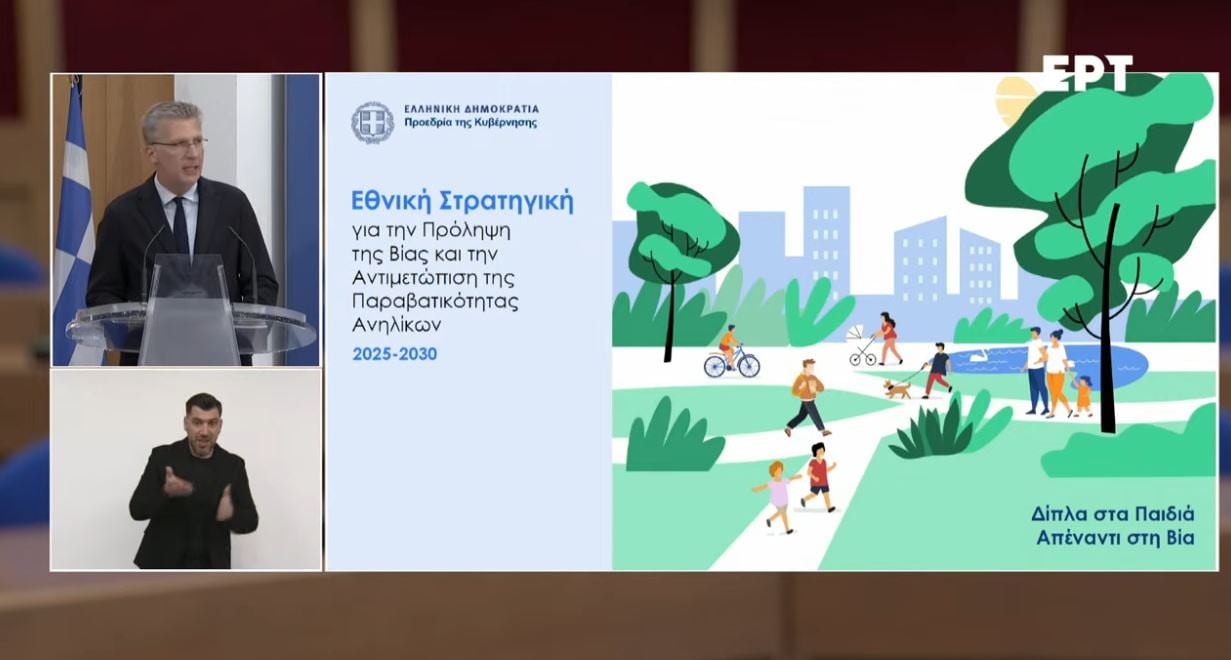 ΕΡΤ

ΕΛΛΗΝΙΚΗ ΔΗΜΟΚΡΑΤΙΑ
Προεδρία της Κυβέρνησης

Εθνική Στρατηγική
για την Πρόληψη της Βίας και την Αντιμετώπιση της Παραβατικότητας Ανηλίκων

2025-2030

Δίπλα στα Παιδιά
Απέναντι στη Βία